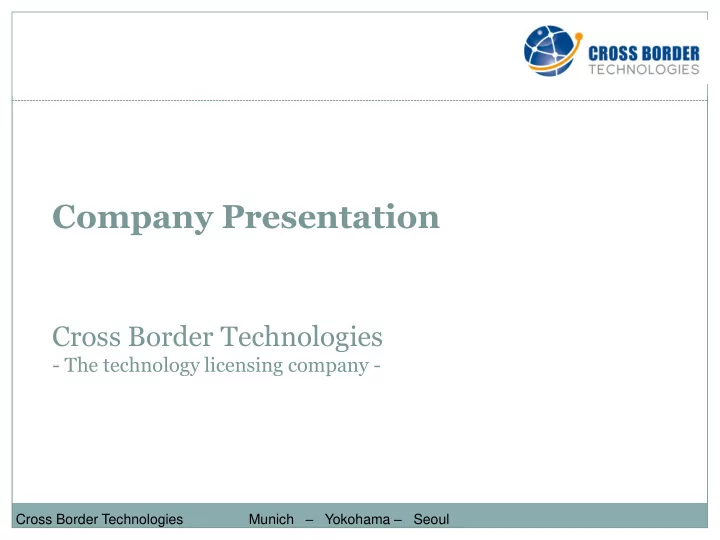 CROSS BORDER
TECHNOLOGIES

Company Presentation

Cross Border Technologies
- The technology licensing company -

Cross Border Technologies Munich – Yokohama – Seoul